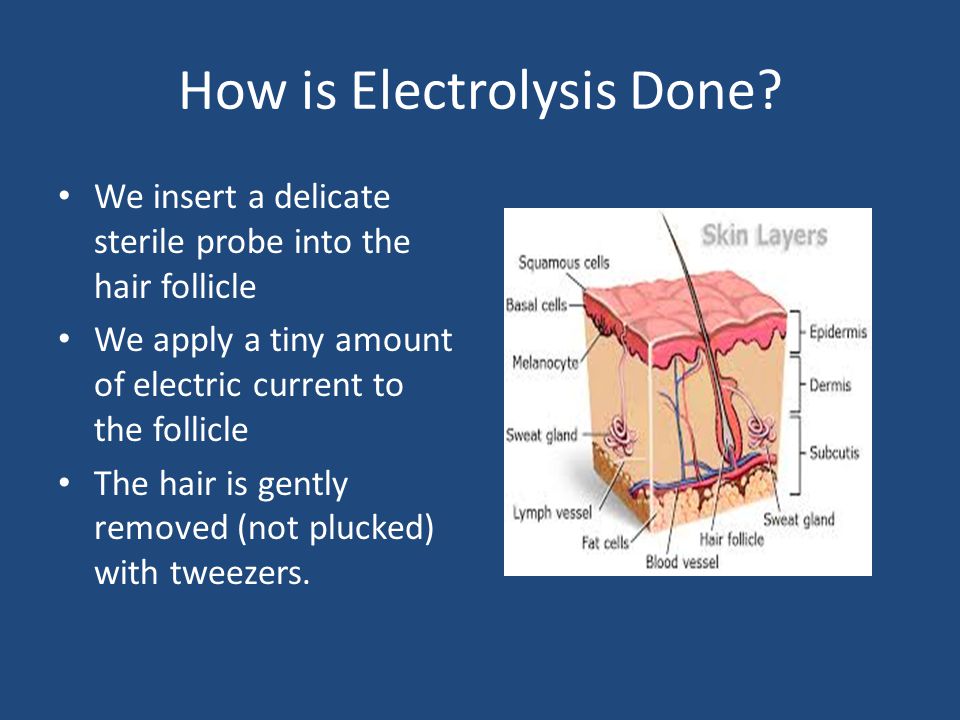 How is Electrolysis Done?

• We insert a delicate sterile probe into the hair follicle
• We apply a tiny amount of electric current to the follicle
• The hair is gently removed (not plucked) with tweezers.

Skin Layers
Squamous cells
Basal cells
Melanocyte
Sweat gland
Lymph vessel
Fat cells
Blood vessel
Hair follicle
Sweat gland
Epidermis
Dermis
Subcutis